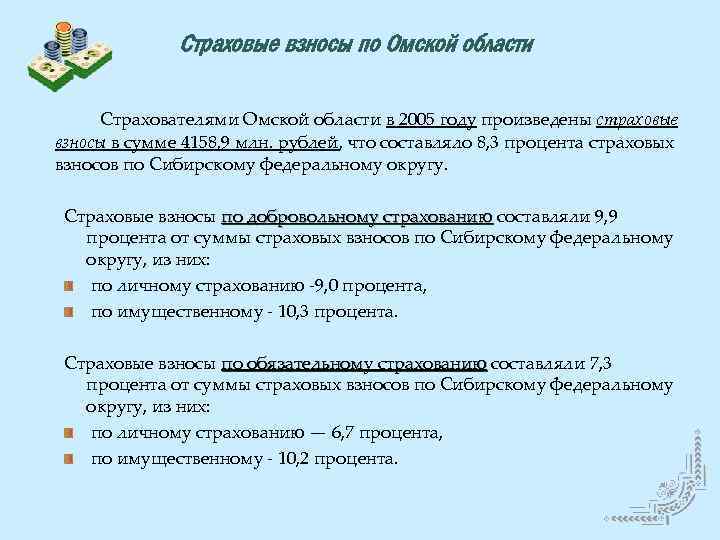 Страховые взносы по Омской области

Страхователями Омской области в 2005 году произведены страховые взносы в сумме 4158,9 млн. рублей, что составляло 8,3 процента страховых взносов по Сибирскому федеральному округу.

Страховые взносы по добровольному страхованию составляли 9,9 процента от суммы страховых взносов по Сибирскому федеральному округу, из них:

по личному страхованию -9,0 процента,

по имущественному - 10,3 процента.

Страховые взносы по обязательному страхованию составляли 7,3 процента от суммы страховых взносов по Сибирскому федеральному округу, из них:

по личному страхованию — 6,7 процента,

по имущественному - 10,2 процента.